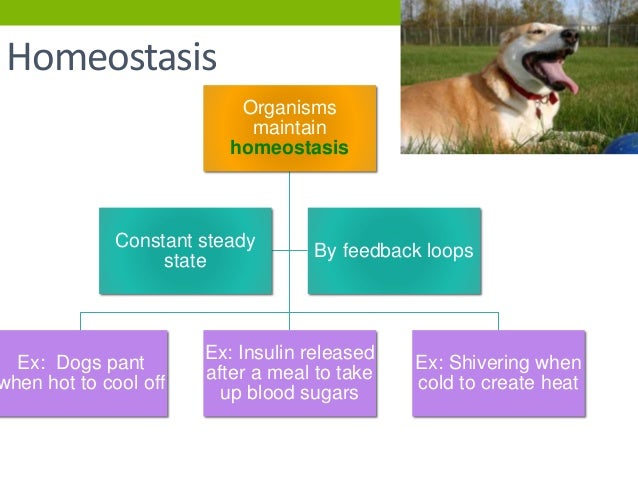 Homeostasis

Organisms maintain homeostasis

Constant steady state

By feedback loops

Ex: Dogs pant when hot to cool off

Ex: Insulin released after a meal to take up blood sugars

Ex: Shivering when cold to create heat